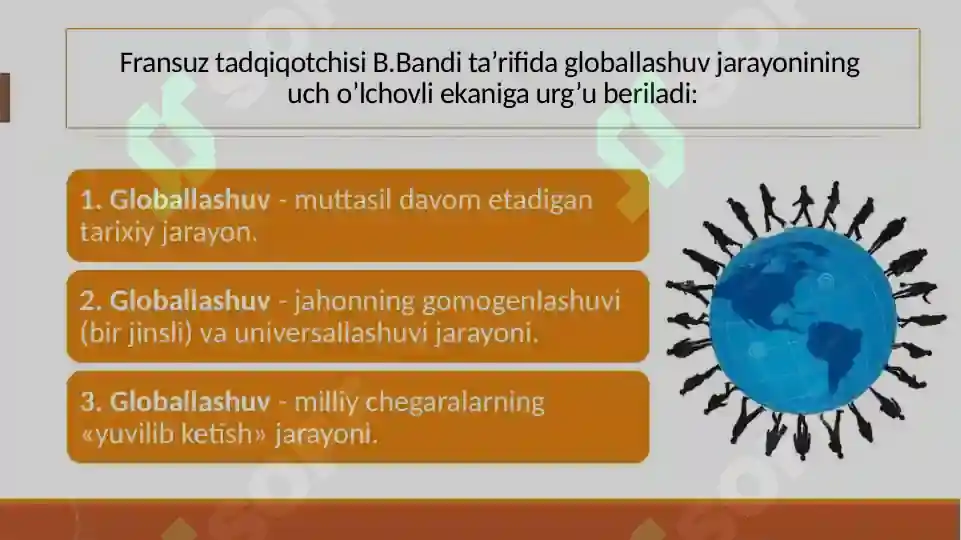 Fransuz tadqiqotchisi B.Bandi ta’rifida globallashuv jarayonining uch o’lchovli ekaniga urg’u beriladi:

1. Globallashuv - muttasil davom etadigan tarixiy jarayon.

2. Globallashuv - jahonning gomogenlashuvi (bir jinsli) va universallashuvi jarayoni.

3. Globallashuv - milliy chegaralarning «yuvilib ketish» jarayoni.